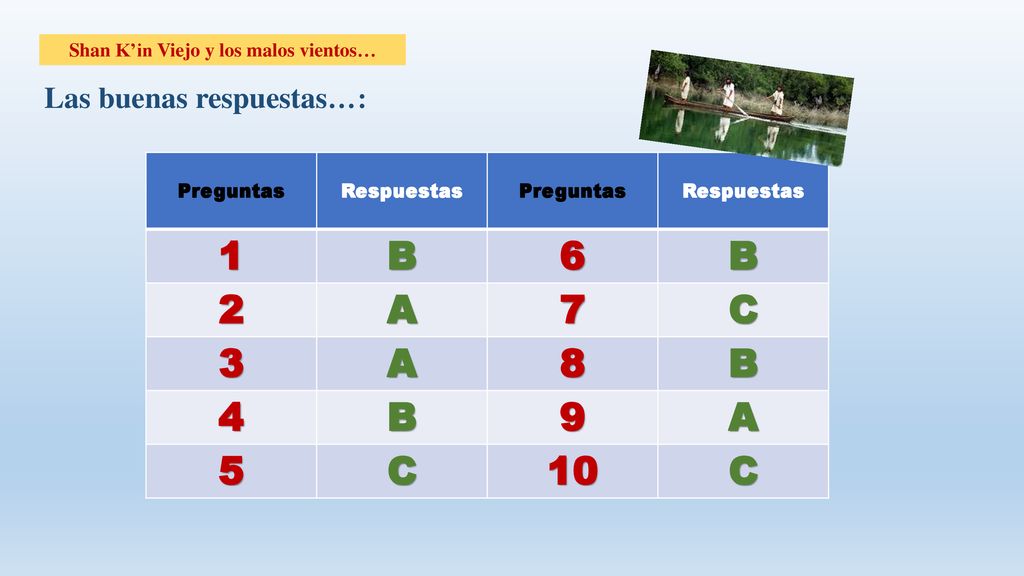 Shan K’in Viejo y los malos vientos…

Las buenas respuestas…:

| Preguntas | Respuestas | Preguntas | Respuestas |
|---|---|---|---|
| 1 | B | 6 | B |
| 2 | A | 7 | C |
| 3 | A | 8 | B |
| 4 | B | 9 | A |
| 5 | C | 10 | C |